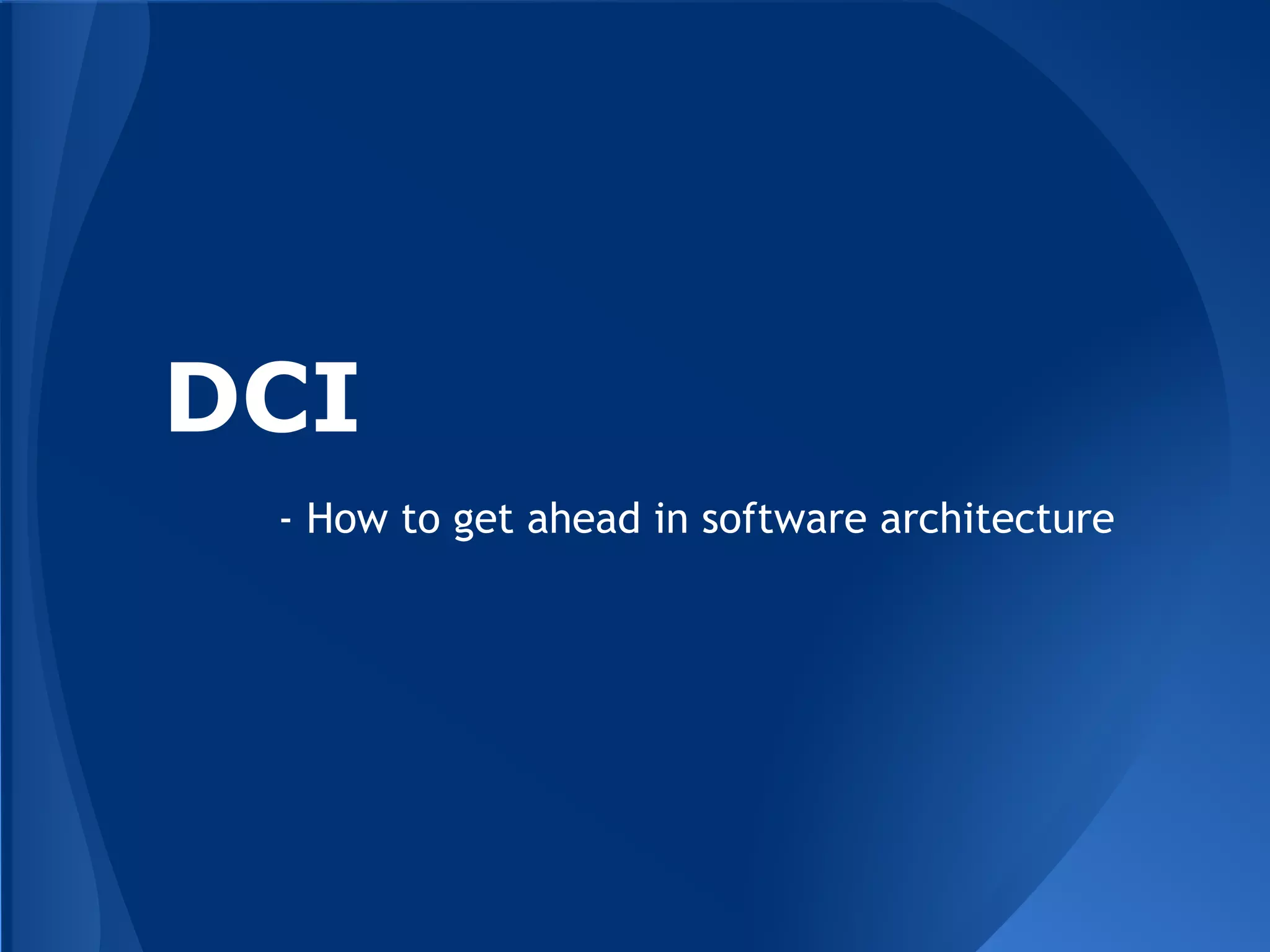 DCI

- How to get ahead in software architecture